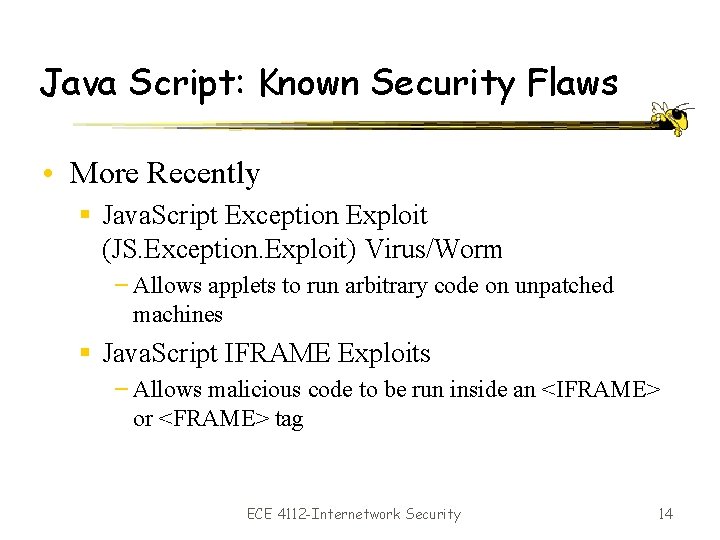 Java Script: Known Security Flaws

• More Recently
  ▪ JavaScript Exception Exploit (JS.Exception.Exploit) Virus/Worm
    – Allows applets to run arbitrary code on unpatched machines
  ▪ JavaScript IFRAME Exploits
    – Allows malicious code to be run inside an <IFRAME> or <FRAME> tag

ECE 4112-Internetwork Security

14